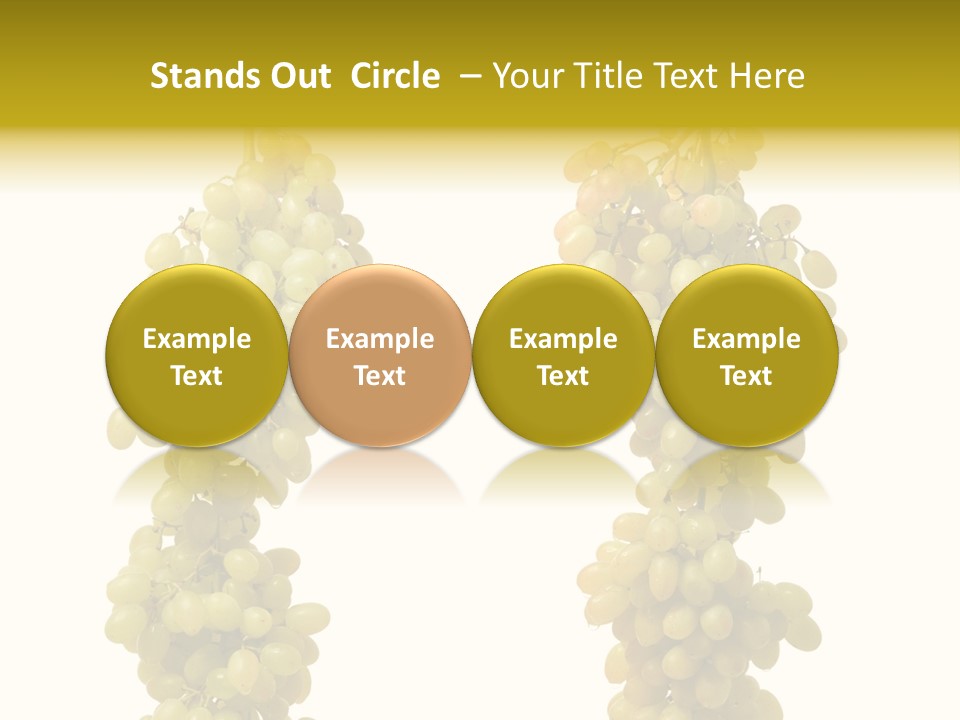 Stands Out Circle – Your Title Text Here

Example Text

Example Text

Example Text

Example Text